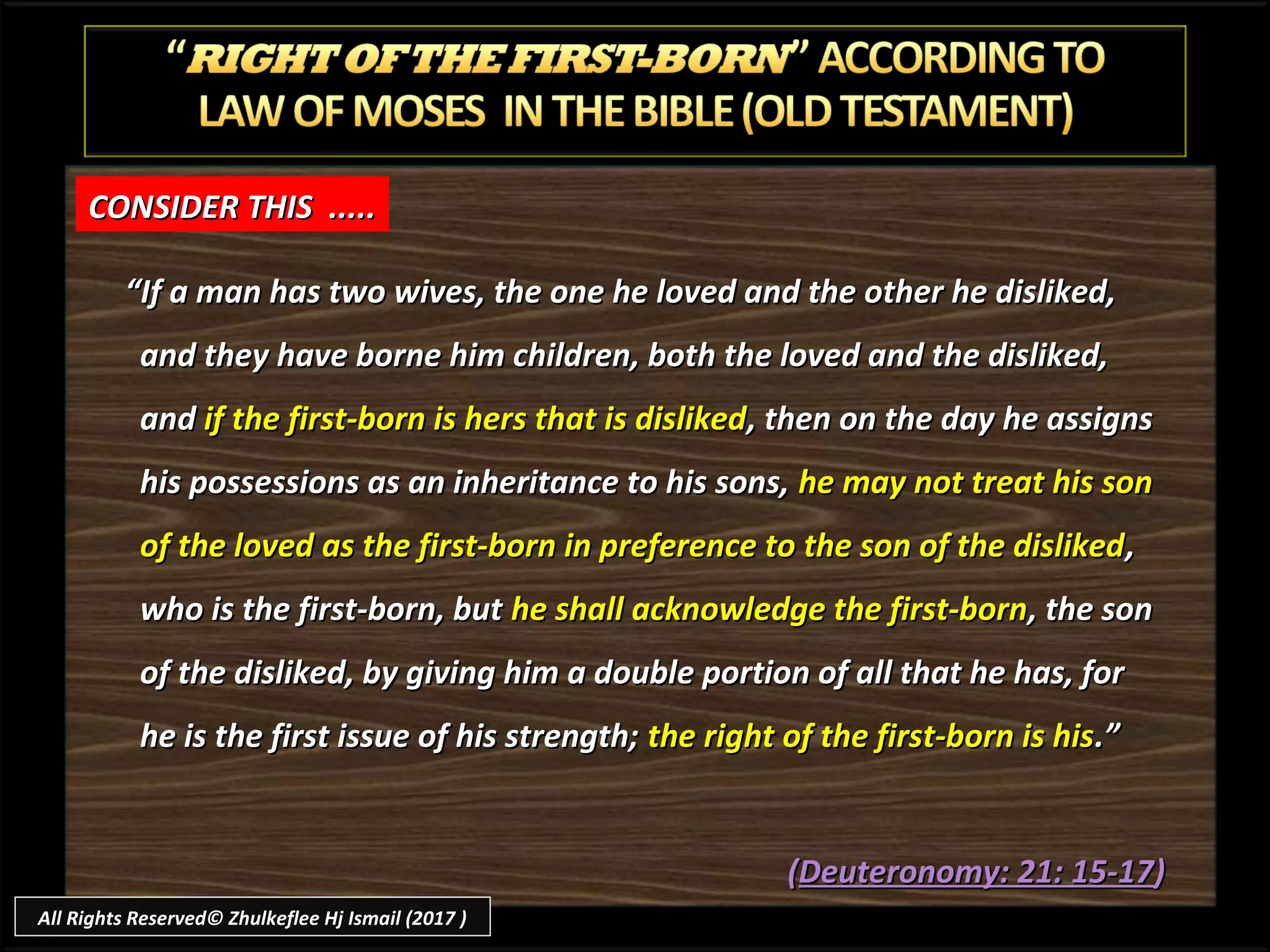 "RIGHT OF THE FIRST-BORN" ACCORDING TO LAW OF MOSES IN THE BIBLE (OLD TESTAMENT)

CONSIDER THIS .....

"If a man has two wives, the one he loved and the other he disliked, and they have borne him children, both the loved and the disliked, and if the first-born is hers that is disliked, then on the day he assigns his possessions as an inheritance to his sons, he may not treat his son of the loved as the first-born in preference to the son of the disliked, who is the first-born, but he shall acknowledge the first-born, the son of the disliked, by giving him a double portion of all that he has, for he is the first issue of his strength; the right of the first-born is his."

(Deuteronomy: 21: 15-17)

All Rights Reserved© Zhulkeflee Hj Ismail (2017 )